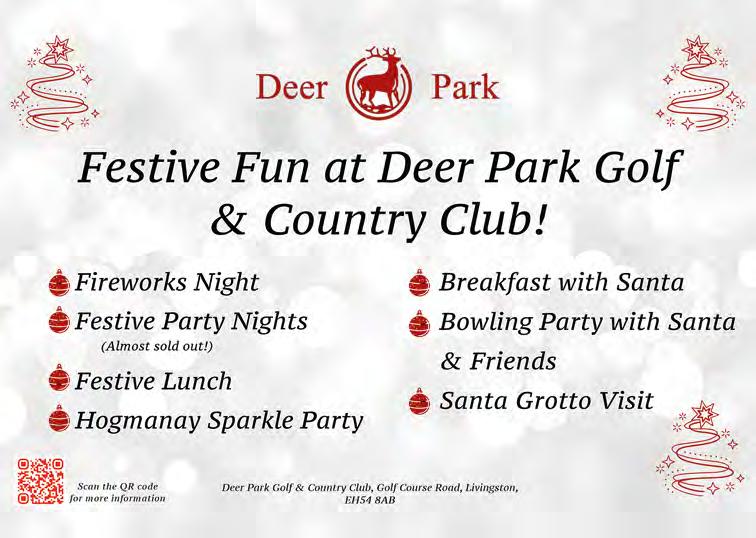 Deer Park

Festive Fun at Deer Park Golf & Country Club!

Fireworks Night

Festive Party Nights
(Almost sold out!)

Festive Lunch

Hogmanay Sparkle Party

Breakfast with Santa

Bowling Party with Santa & Friends

Santa Grotto Visit

Scan the QR code for more information

Deer Park Golf & Country Club, Golf Course Road, Livingston, EH54 8AB